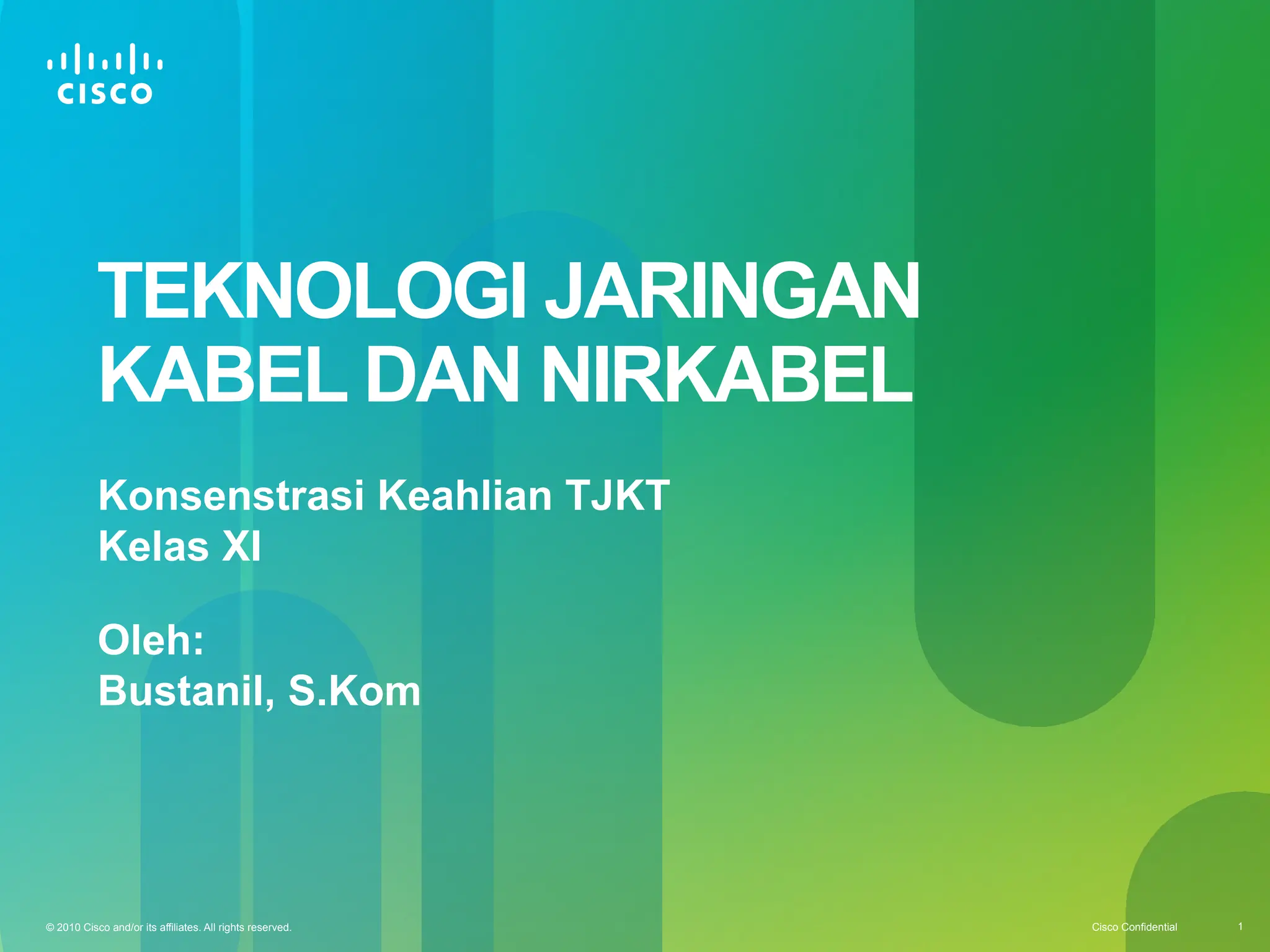 CISCO

TEKNOLOGI JARINGAN KABEL DAN NIRKABEL

Konsenstrasi Keahlian TJKT
Kelas XI

Oleh:
Bustanil, S.Kom

© 2010 Cisco and/or its affiliates. All rights reserved.

Cisco Confidential

1